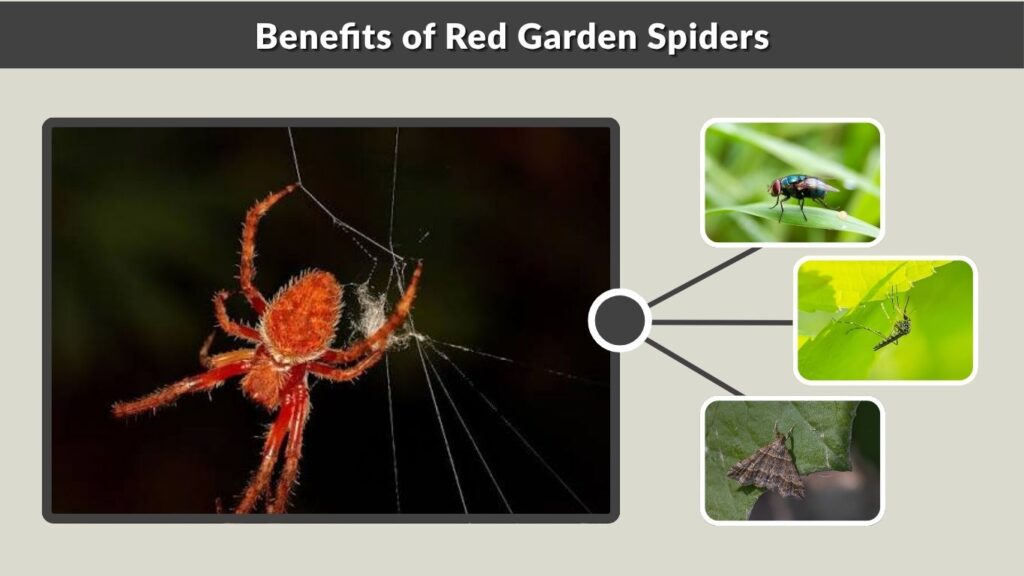 Benefits of Red Garden Spiders